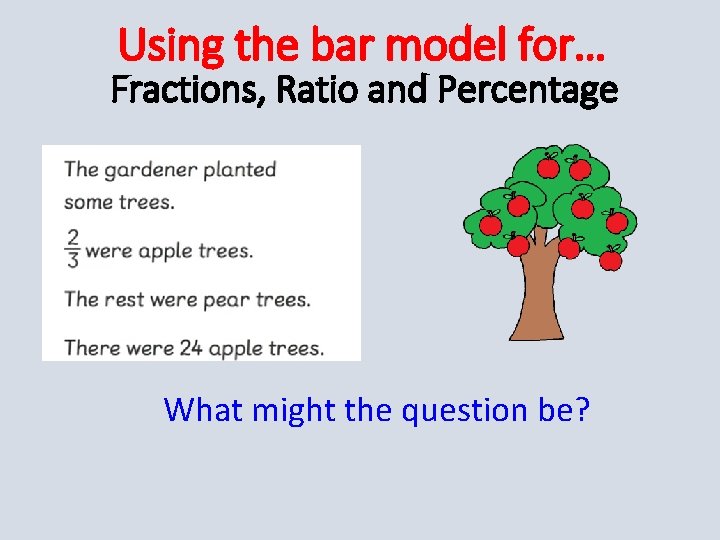 Using the bar model for…
Fractions, Ratio and Percentage

The gardener planted some trees.

$\frac{2}{3}$ were apple trees.

The rest were pear trees.

There were 24 apple trees.

What might the question be?